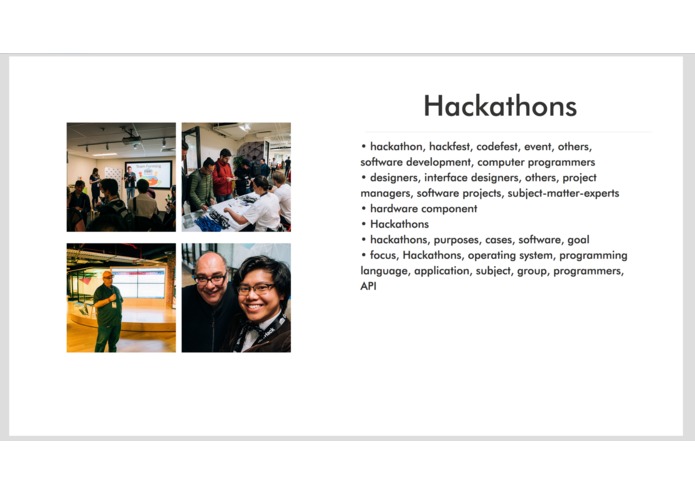 Hackathons

• hackathon, hackfest, codefest, event, others, software development, computer programmers
• designers, interface designers, others, project managers, software projects, subject-matter-experts
• hardware component
• Hackathons
• hackathons, purposes, cases, software, goal
• focus, Hackathons, operating system, programming language, application, subject, group, programmers, API